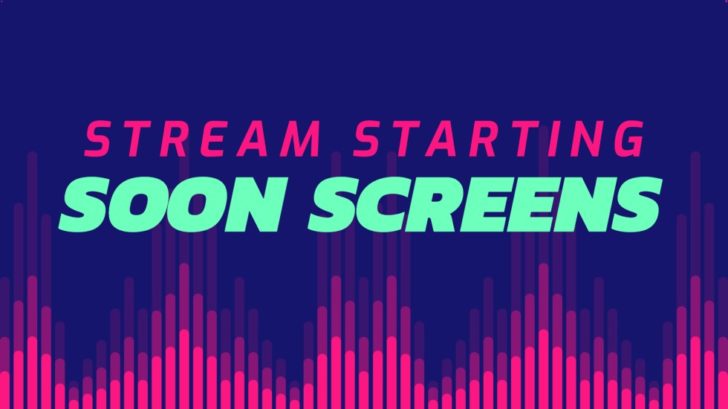 STREAM STARTING
SOON SCREENS